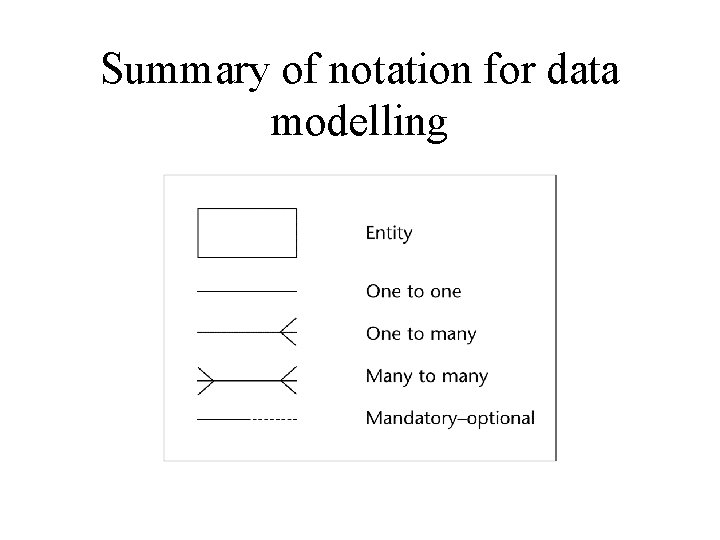 Summary of notation for data modelling

Entity

One to one

One to many

Many to many

Mandatory–optional